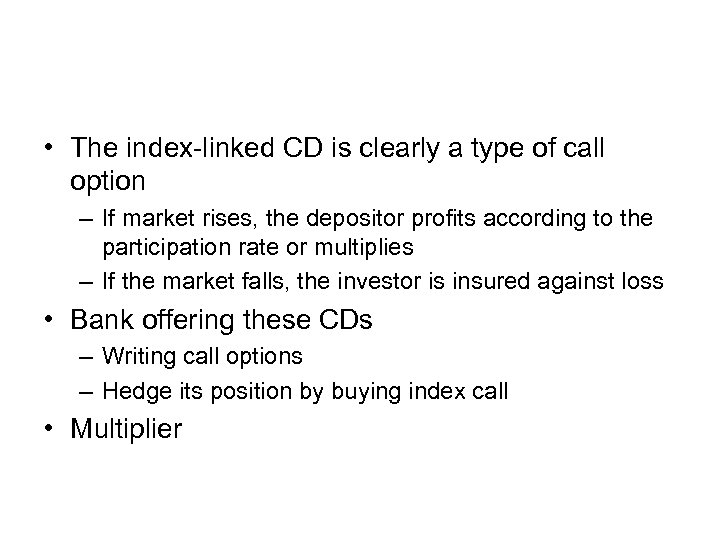 • The index-linked CD is clearly a type of call option
– If market rises, the depositor profits according to the participation rate or multiplies
– If the market falls, the investor is insured against loss

• Bank offering these CDs
– Writing call options
– Hedge its position by buying index call

• Multiplier